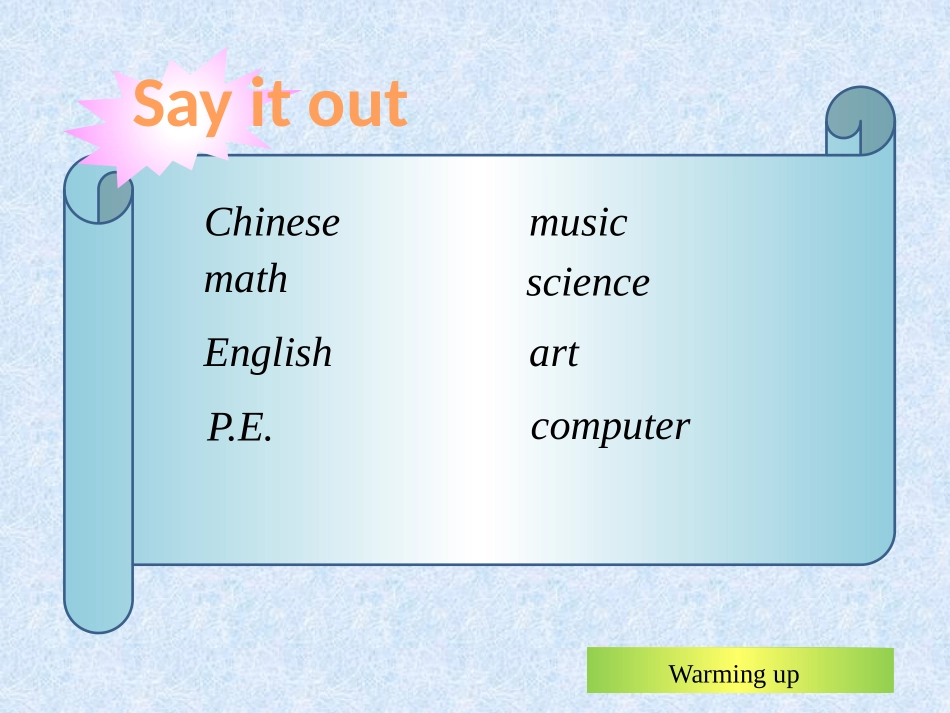 Say it out

Chinese
math
English
P.E.

music
science
art
computer

Warming up